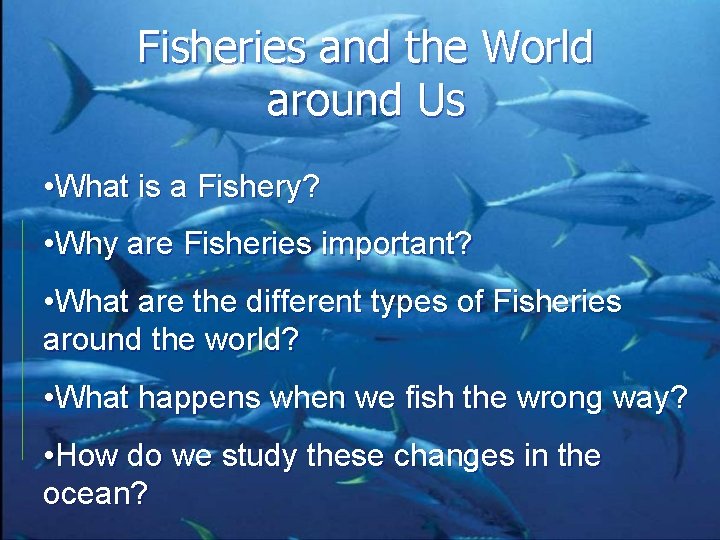 Fisheries and the World around Us

•What is a Fishery?

•Why are Fisheries important?

•What are the different types of Fisheries around the world?

•What happens when we fish the wrong way?

•How do we study these changes in the ocean?